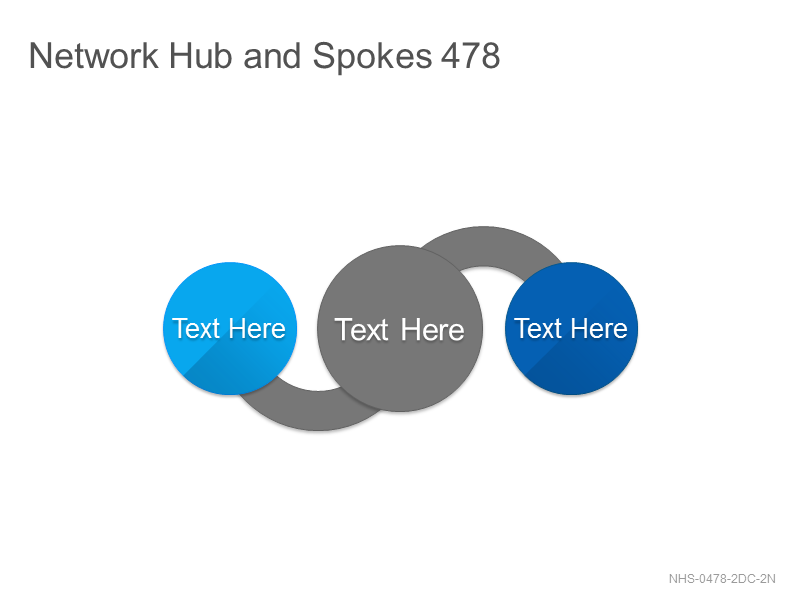 Network Hub and Spokes 478

Text Here

Text Here

Text Here

NHS-0478-2DC-2N